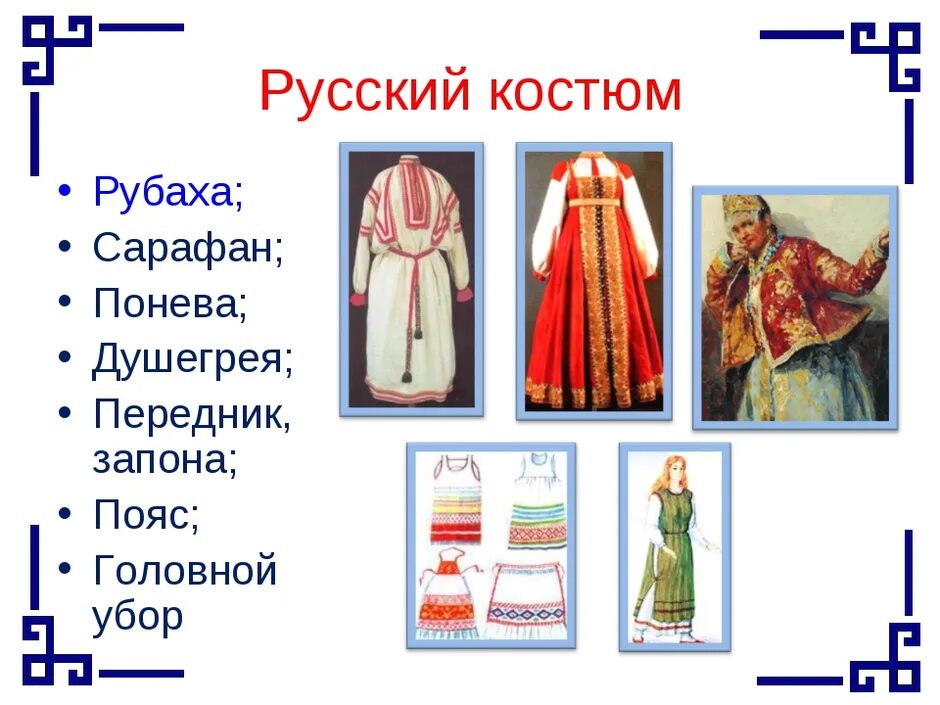 Русский костюм

• Рубаха;
• Сарафан;
• Понева;
• Душегрея;
• Передник, запона;
• Пояс;
• Головной убор